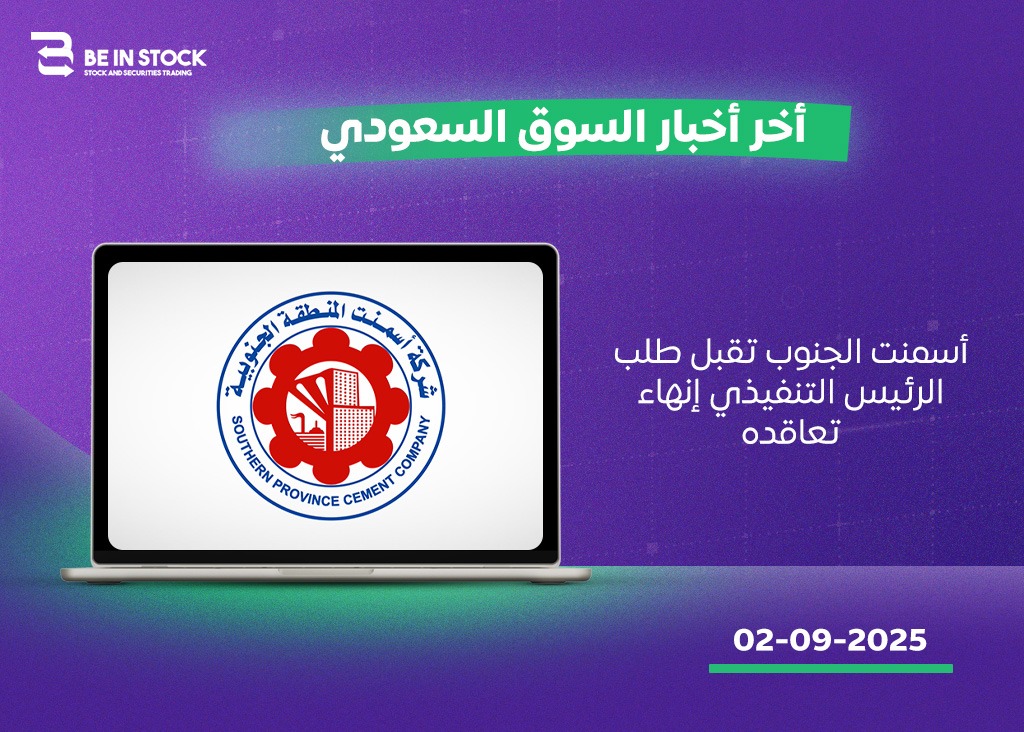 BE IN STOCK
STOCK AND SECURITIES TRADING

أخر أخبار السوق السعودي

شركة أسمنت المنطقة الجنوبية
SOUTHERN PROVINCE CEMENT COMPANY

أسمنت الجنوب تقبل طلب الرئيس التنفيذي إنهاء تعاقده

02-09-2025